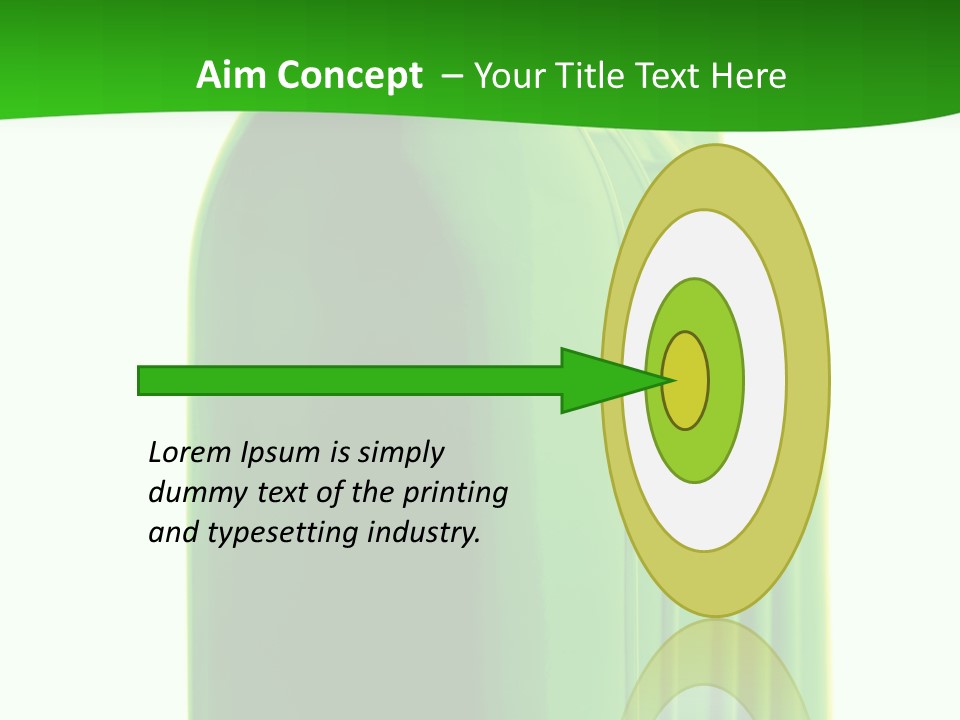 Aim Concept – Your Title Text Here

Lorem Ipsum is simply dummy text of the printing and typesetting industry.